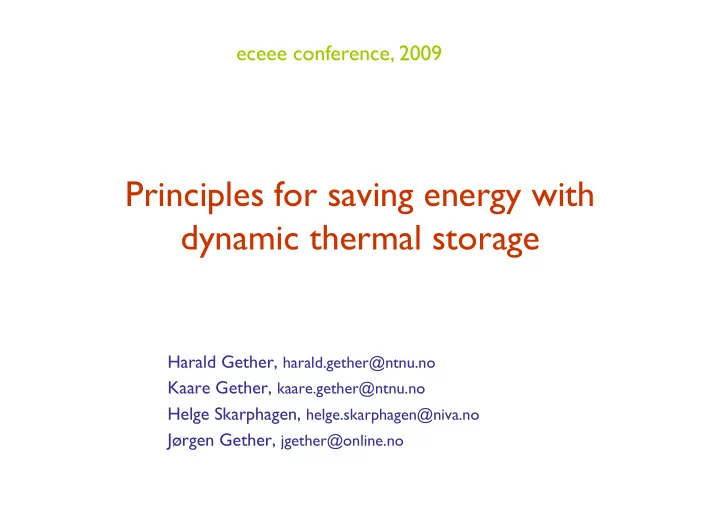 eceee conference, 2009

Principles for saving energy with dynamic thermal storage

Harald Gether, harald.gether@ntnu.no
Kaare Gether, kaare.gether@ntnu.no
Helge Skarphagen, helge.skarphagen@niva.no
Jørgen Gether, jgether@online.no